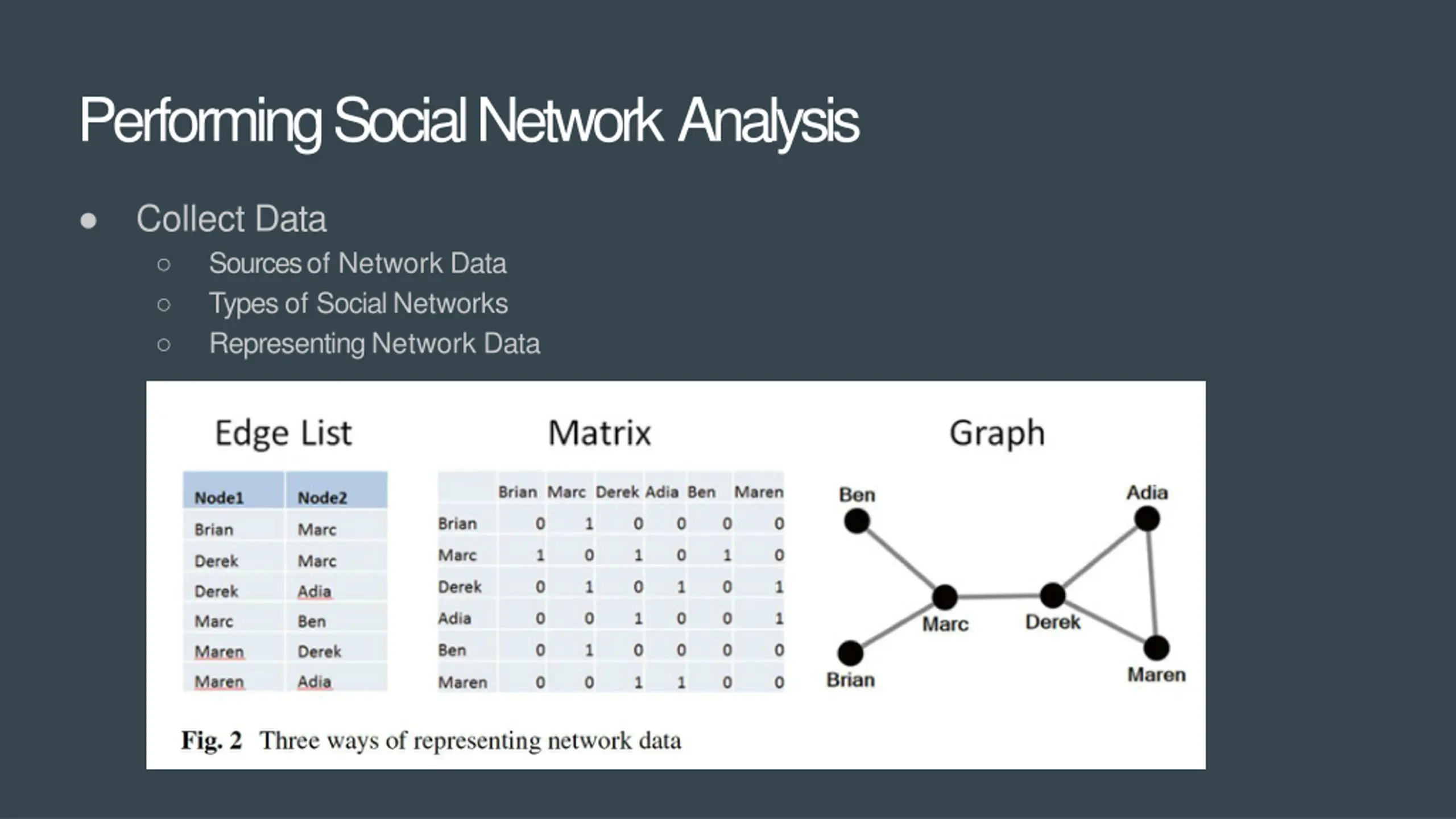 Performing Social Network Analysis

● Collect Data
○ Sources of Network Data
○ Types of Social Networks
○ Representing Network Data

Edge List

| Node1 | Node2 |
|---|---|
| Brian | Marc |
| Derek | Marc |
| Derek | Adia |
| Marc | Ben |
| Maren | Derek |
| Maren | Adia |

Matrix

| | Brian | Marc | Derek | Adia | Ben | Maren |
|---|---|---|---|---|---|---|
| Brian | 0 | 1 | 0 | 0 | 0 | 0 |
| Marc | 1 | 0 | 1 | 0 | 1 | 0 |
| Derek | 0 | 1 | 0 | 1 | 0 | 1 |
| Adia | 0 | 0 | 1 | 0 | 0 | 1 |
| Ben | 0 | 1 | 0 | 0 | 0 | 0 |
| Maren | 0 | 0 | 1 | 1 | 0 | 0 |

Graph

Ben
Adia
Marc
Derek
Brian
Maren

Fig. 2 Three ways of representing network data